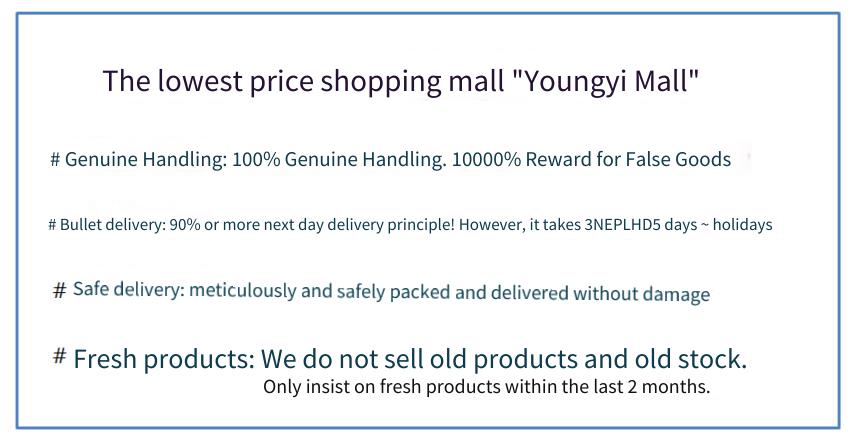 The lowest price shopping mall "Youngyi Mall"

# Genuine Handling: 100% Genuine Handling. 10000% Reward for False Goods

# Bullet delivery: 90% or more next day delivery principle! However, it takes 3NEPLHD5 days ~ holidays

# Safe delivery: meticulously and safely packed and delivered without damage

# Fresh products: We do not sell old products and old stock.
Only insist on fresh products within the last 2 months.